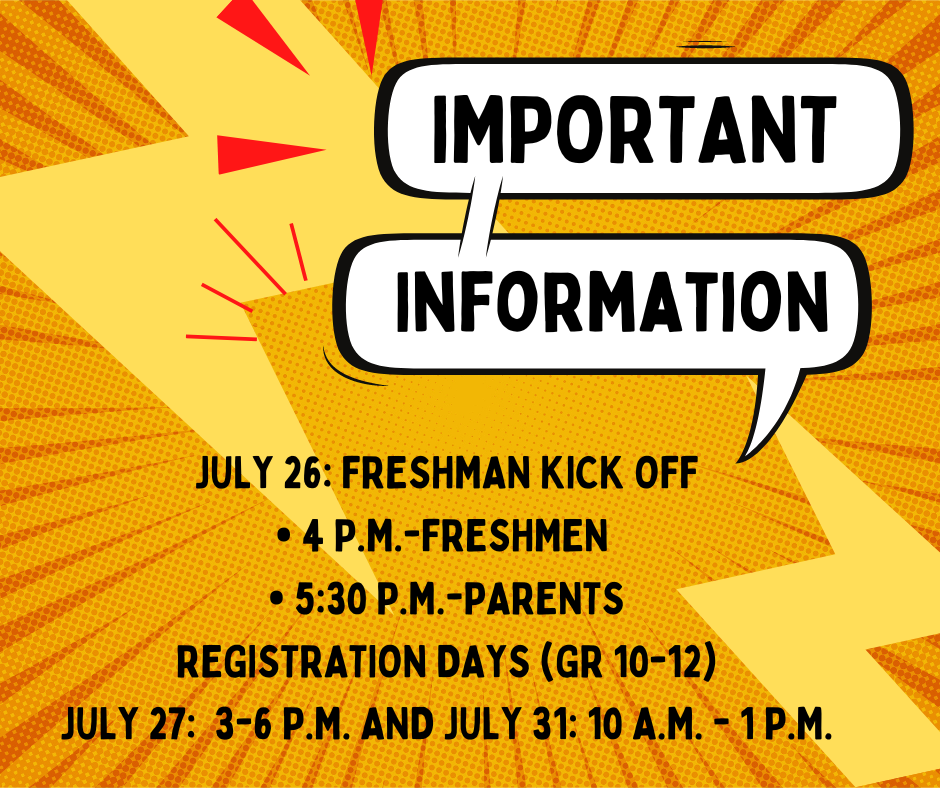 IMPORTANT

INFORMATION

JULY 26: FRESHMAN KICK OFF
• 4 P.M.-FRESHMEN
• 5:30 P.M.-PARENTS
REGISTRATION DAYS (GR 10-12)
JULY 27: 3-6 P.M. AND JULY 31: 10 A.M. - 1 P.M.